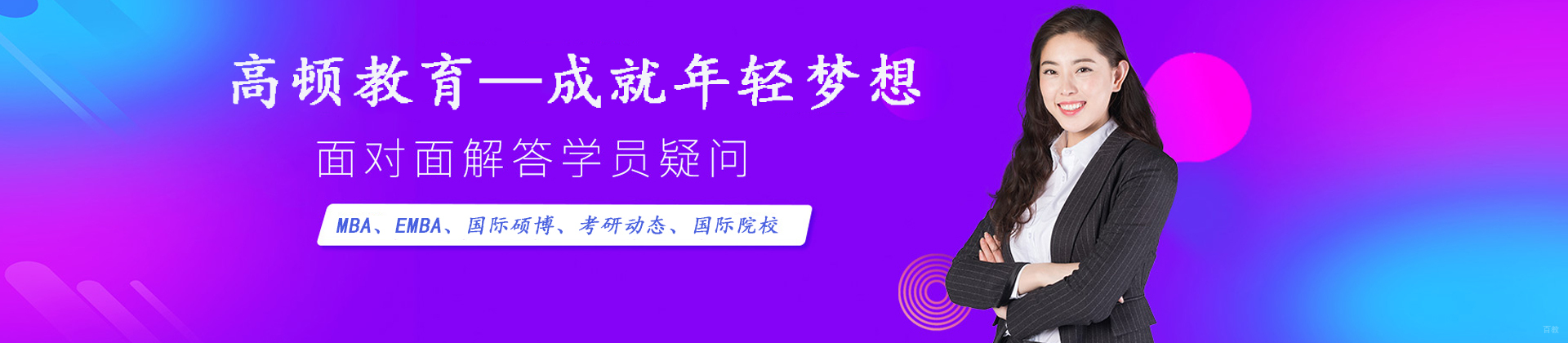 高顿教育—成就年轻梦想

面对面解答学员疑问

MBA、EMBA、国际硕博、考研动态、国际院校

百教